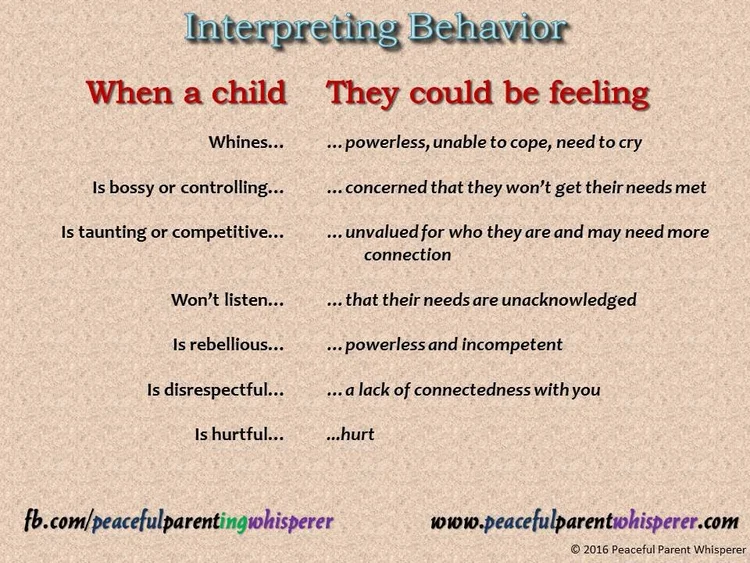 Interpreting Behavior

| When a child | They could be feeling |
|---|---|
| Whines… | …powerless, unable to cope, need to cry |
| Is bossy or controlling… | …concerned that they won't get their needs met |
| Is taunting or competitive… | …unvalued for who they are and may need more connection |
| Won't listen… | …that their needs are unacknowledged |
| Is rebellious… | …powerless and incompetent |
| Is disrespectful… | …a lack of connectedness with you |
| Is hurtful… | …hurt |

fb.com/peacefulparentingwhisperer

www.peacefulparentwhisperer.com

© 2016 Peaceful Parent Whisperer